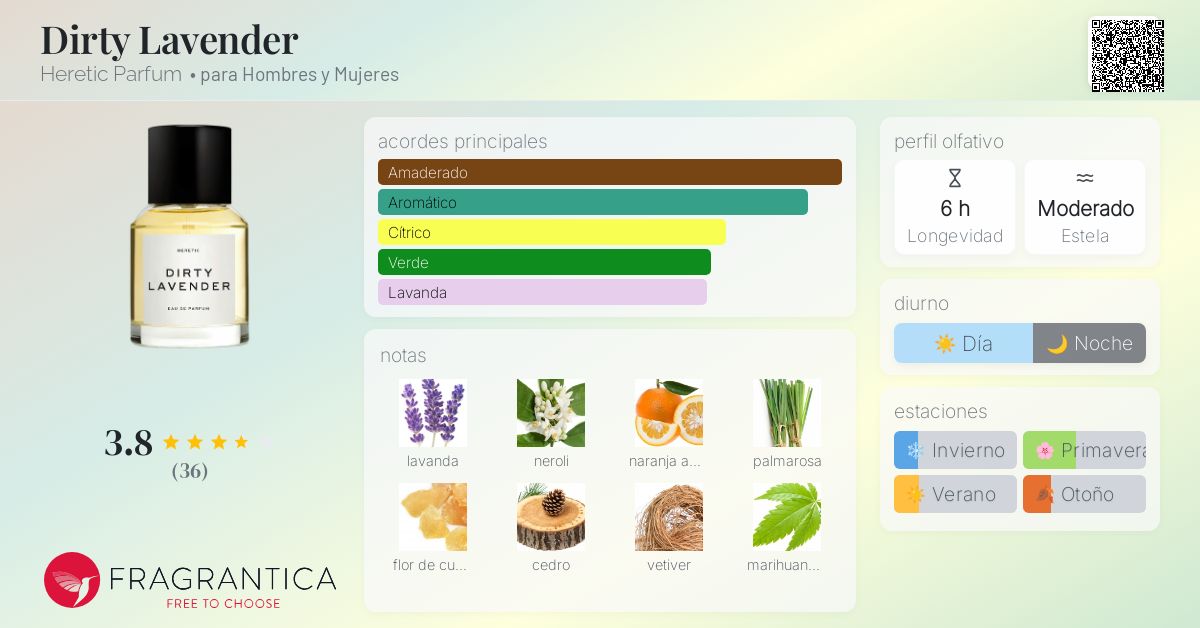 Dirty Lavender
Heretic Parfum • para Hombres y Mujeres

HERETIC
DIRTY LAVENDER
EAU DE PARFUM

3.8
(36)

FRAGRANTICA
FREE TO CHOOSE

acordes principales
Amaderado
Aromático
Cítrico
Verde
Lavanda

notas
lavanda
neroli
naranja a...
palmarosa
flor de cu...
cedro
vetiver
marihuan...

perfil olfativo
6 h
Longevidad
Moderado
Estela

diurno
Día
Noche

estaciones
Invierno
Primavera
Verano
Otoño